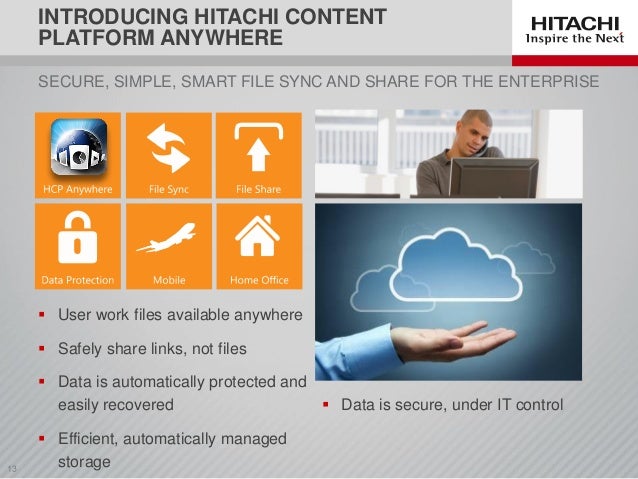 INTRODUCING HITACHI CONTENT PLATFORM ANYWHERE

HITACHI
Inspire the Next

SECURE, SIMPLE, SMART FILE SYNC AND SHARE FOR THE ENTERPRISE

HCP Anywhere

File Sync

File Share

Data Protection

Mobile

Home Office

▪ User work files available anywhere
▪ Safely share links, not files
▪ Data is automatically protected and easily recovered
▪ Efficient, automatically managed storage

▪ Data is secure, under IT control

13